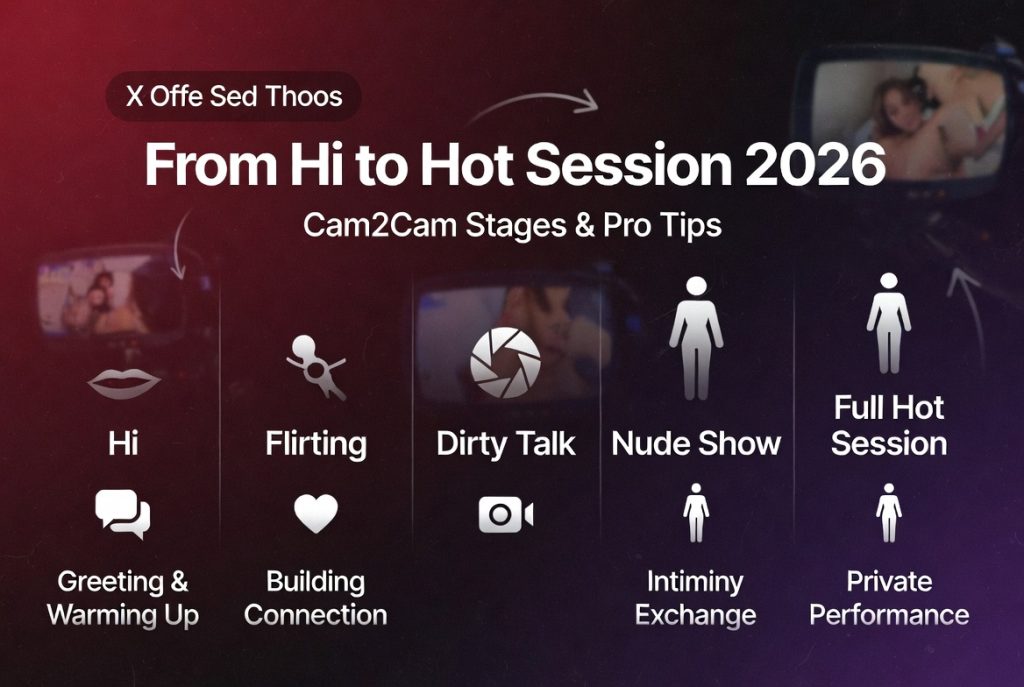 X Offe Sed Thoos

From Hi to Hot Session 2026

Cam2Cam Stages & Pro Tips

Hi

Greeting & Warming Up

Flirting

Building Connection

Dirty Talk

Nude Show

Intiminy Exchange

Full Hot Session

Private Performance